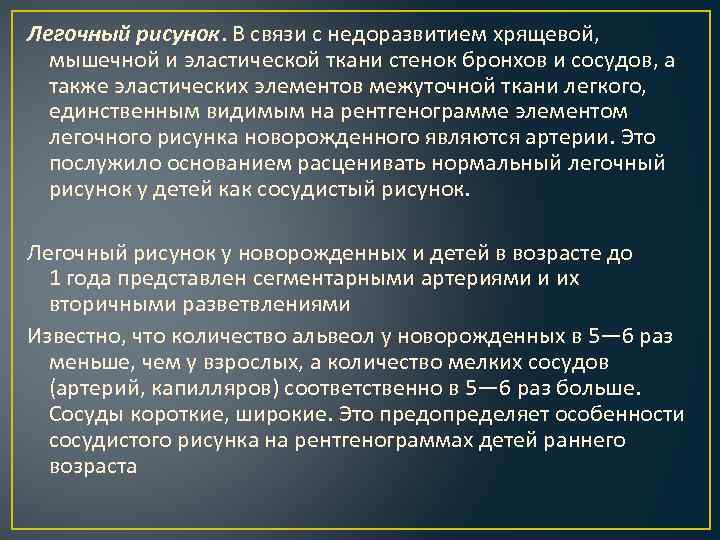 Легочный рисунок. В связи с недоразвитием хрящевой, мышечной и эластической ткани стенок бронхов и сосудов, а также эластических элементов межуточной ткани легкого, единственным видимым на рентгенограмме элементом легочного рисунка новорожденного являются артерии. Это послужило основанием расценивать нормальный легочный рисунок у детей как сосудистый рисунок.

Легочный рисунок у новорожденных и детей в возрасте до 1 года представлен сегментарными артериями и их вторичными разветвлениями

Известно, что количество альвеол у новорожденных в 5—6 раз меньше, чем у взрослых, а количество мелких сосудов (артерий, капилляров) соответственно в 5—6 раз больше. Сосуды короткие, широкие. Это предопределяет особенности сосудистого рисунка на рентгенограммах детей раннего возраста